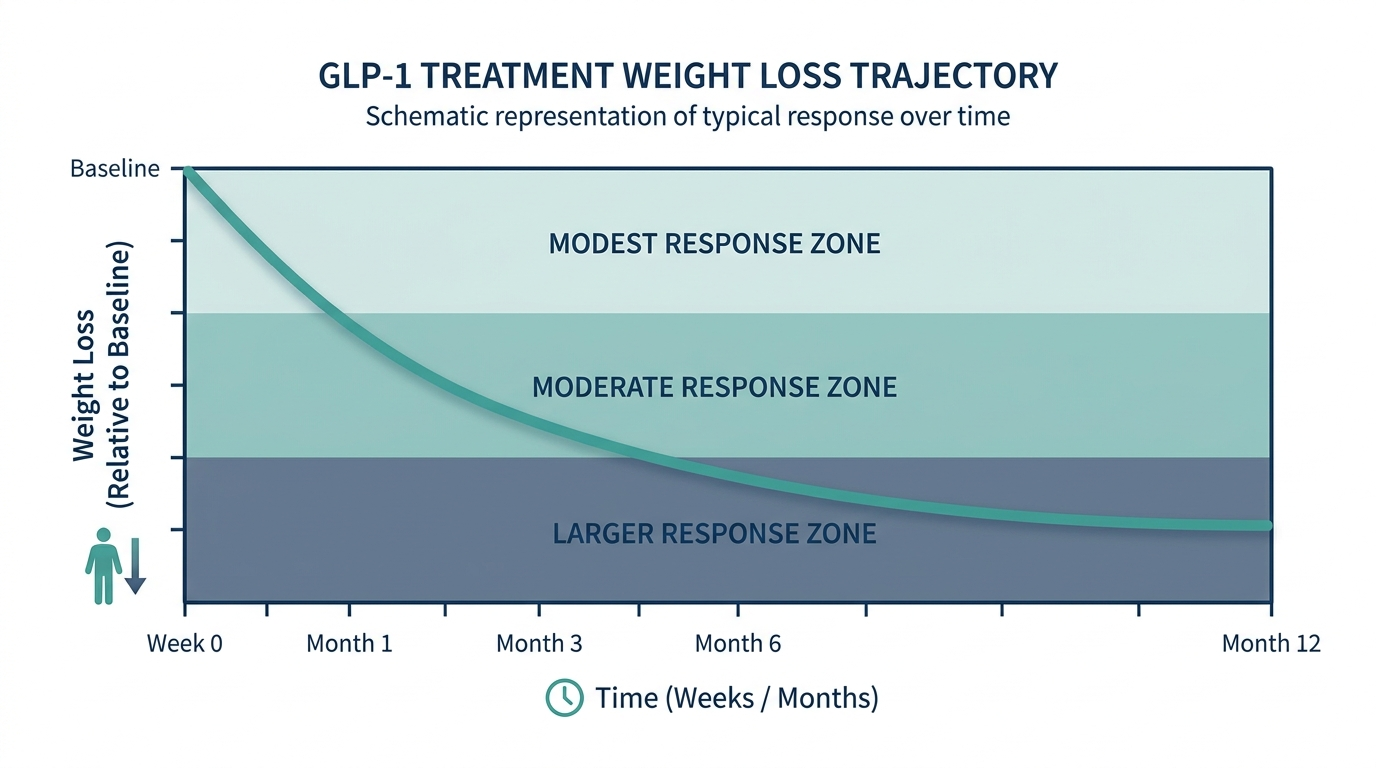 GLP-1 TREATMENT WEIGHT LOSS TRAJECTORY
Schematic representation of typical response over time

Baseline

Weight Loss
(Relative to Baseline)

MODEST RESPONSE ZONE

MODERATE RESPONSE ZONE

LARGER RESPONSE ZONE

Week 0
Month 1
Month 3
Month 6
Month 12

Time (Weeks / Months)